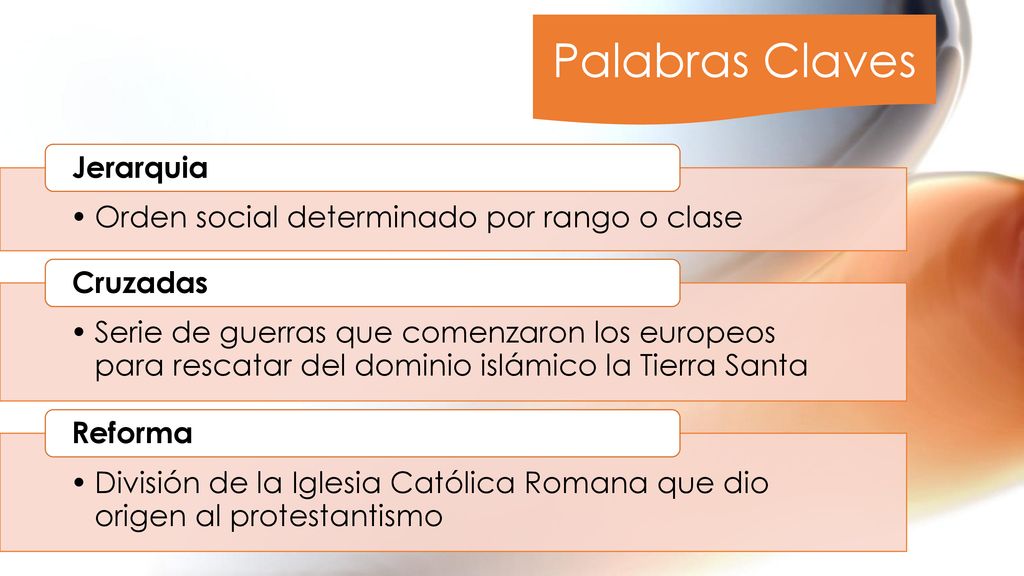 Palabras Claves

Jerarquia

• Orden social determinado por rango o clase

Cruzadas

• Serie de guerras que comenzaron los europeos para rescatar del dominio islámico la Tierra Santa

Reforma

• División de la Iglesia Católica Romana que dio origen al protestantismo